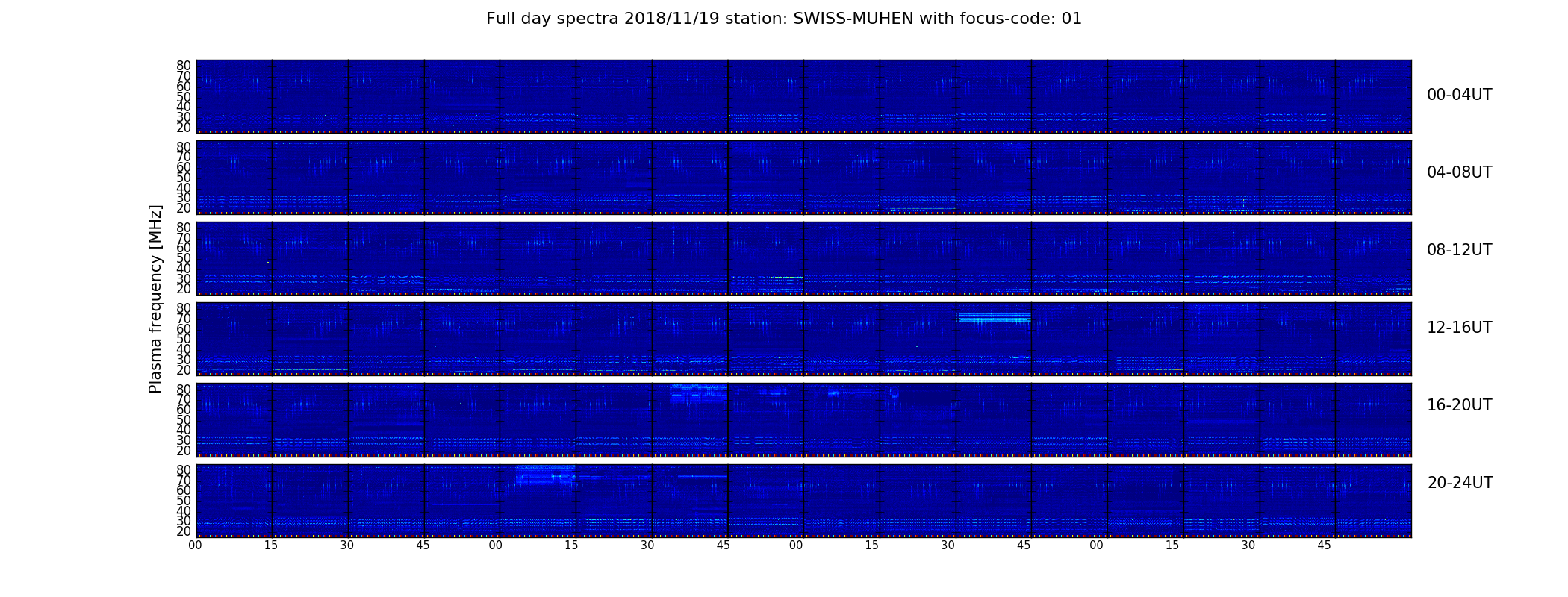 Full day spectra 2018/11/19 station: SWISS-MUHEN with focus-code: 01

Plasma frequency [MHz]

80
70
60
50
40
30
20

00-04UT

80
70
60
50
40
30
20

04-08UT

80
70
60
50
40
30
20

08-12UT

80
70
60
50
40
30
20

12-16UT

80
70
60
50
40
30
20

16-20UT

80
70
60
50
40
30
20

20-24UT

00 15 30 45 00 15 30 45 00 15 30 45 00 15 30 45